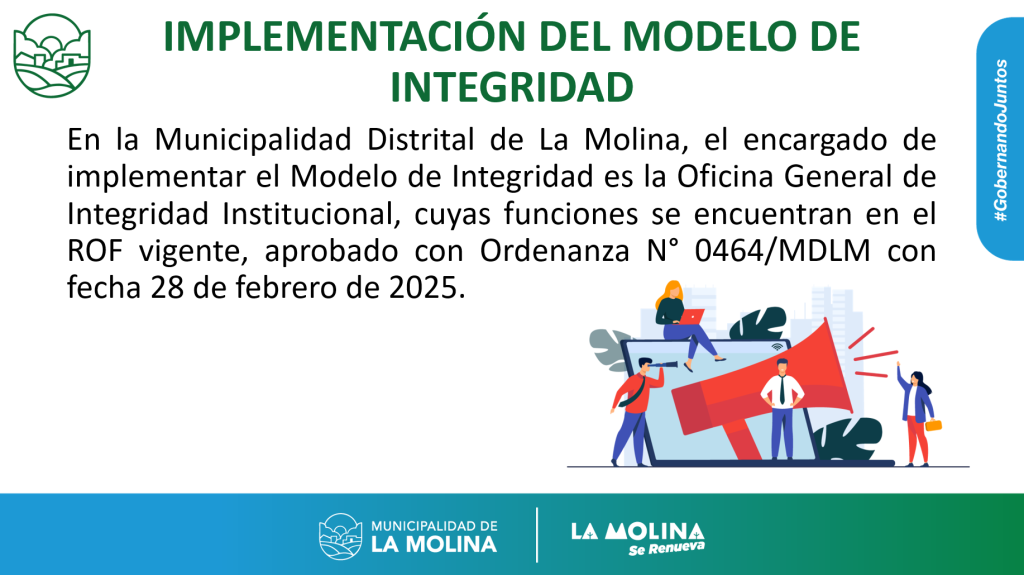 IMPLEMENTACIÓN DEL MODELO DE INTEGRIDAD

#GobernandoJuntos

En la Municipalidad Distrital de La Molina, el encargado de implementar el Modelo de Integridad es la Oficina General de Integridad Institucional, cuyas funciones se encuentran en el ROF vigente, aprobado con Ordenanza N° 0464/MDLM con fecha 28 de febrero de 2025.

MUNICIPALIDAD DE LA MOLINA

LA MOLINA Se Renueva